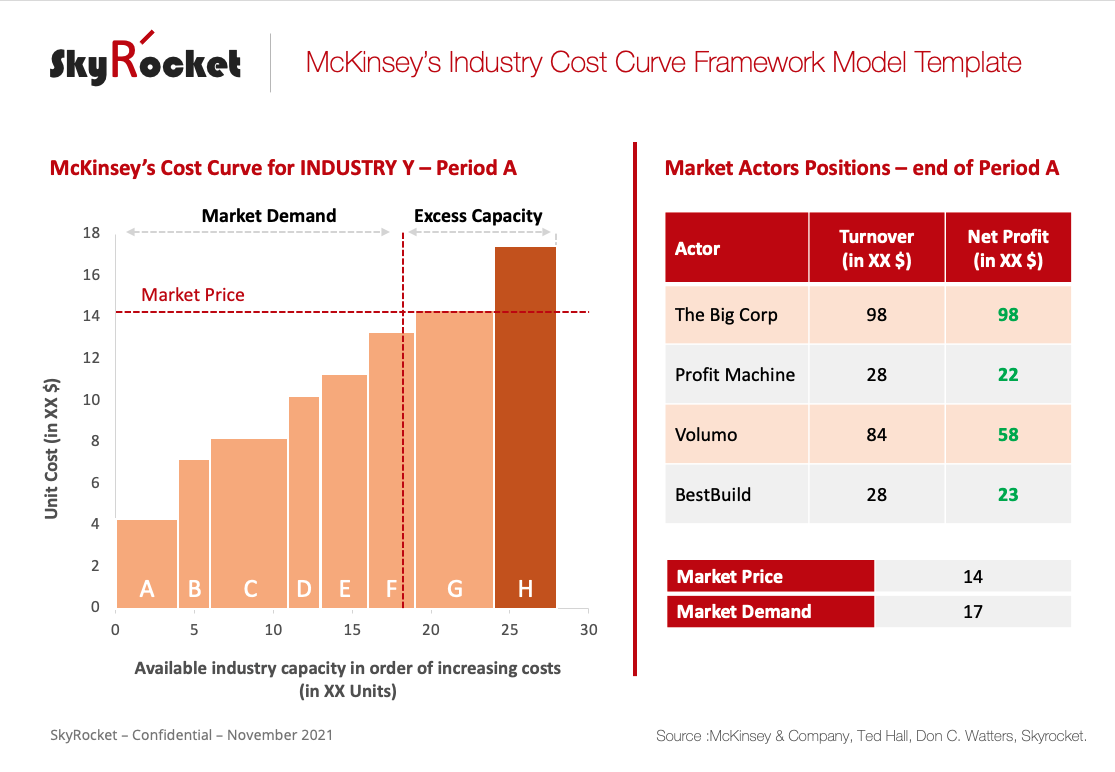 SkyRocket

McKinsey's Industry Cost Curve Framework Model Template

McKinsey's Cost Curve for INDUSTRY Y – Period A

Market Demand

Excess Capacity

Market Price

Unit Cost (in XX $)

18
16
14
12
10
8
6
4
2
0

A B C D E F G H

0 5 10 15 20 25 30

Available industry capacity in order of increasing costs (in XX Units)

Market Actors Positions – end of Period A

| Actor | Turnover (in XX $) | Net Profit (in XX $) |
|---|---|---|
| The Big Corp | 98 | 98 |
| Profit Machine | 28 | 22 |
| Volumo | 84 | 58 |
| BestBuild | 28 | 23 |

| Market Price | 14 |
|---|---|
| Market Demand | 17 |

SkyRocket – Confidential – November 2021

Source :McKinsey & Company, Ted Hall, Don C. Watters, Skyrocket.